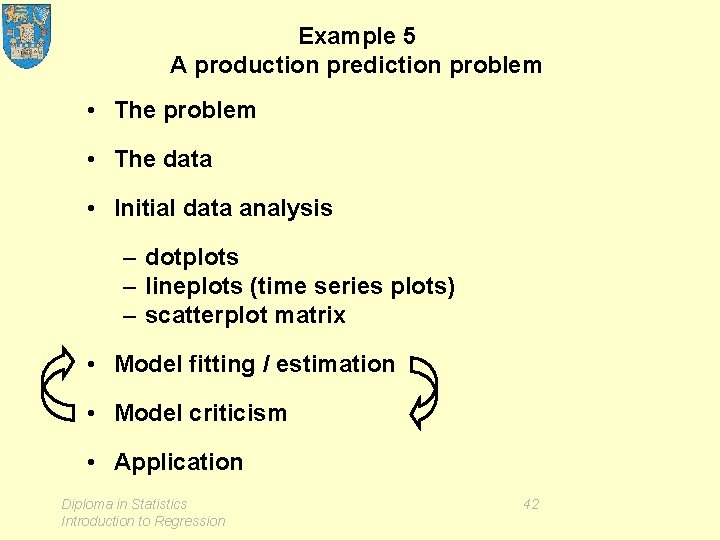 Example 5
A production prediction problem

• The problem

• The data

• Initial data analysis

– dotplots
– lineplots (time series plots)
– scatterplot matrix

• Model fitting / estimation

• Model criticism

• Application

Diploma in Statistics
Introduction to Regression

42